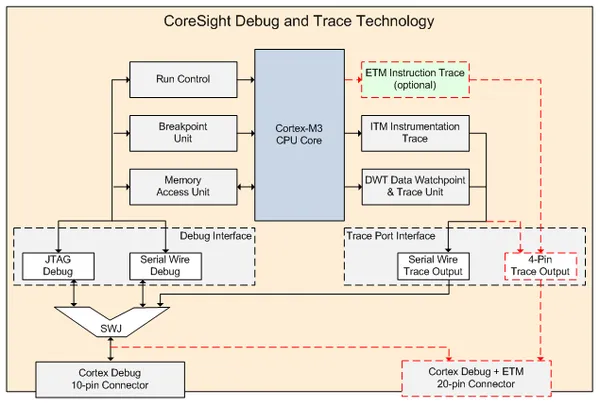 CoreSight Debug and Trace Technology

Run Control

Breakpoint Unit

Memory Access Unit

Cortex-M3 CPU Core

ETM Instruction Trace (optional)

ITM Instrumentation Trace

DWT Data Watchpoint & Trace Unit

Debug Interface

JTAG Debug

Serial Wire Debug

Trace Port Interface

Serial Wire Trace Output

4-Pin Trace Output

SWJ

Cortex Debug 10-pin Connector

Cortex Debug + ETM 20-pin Connector